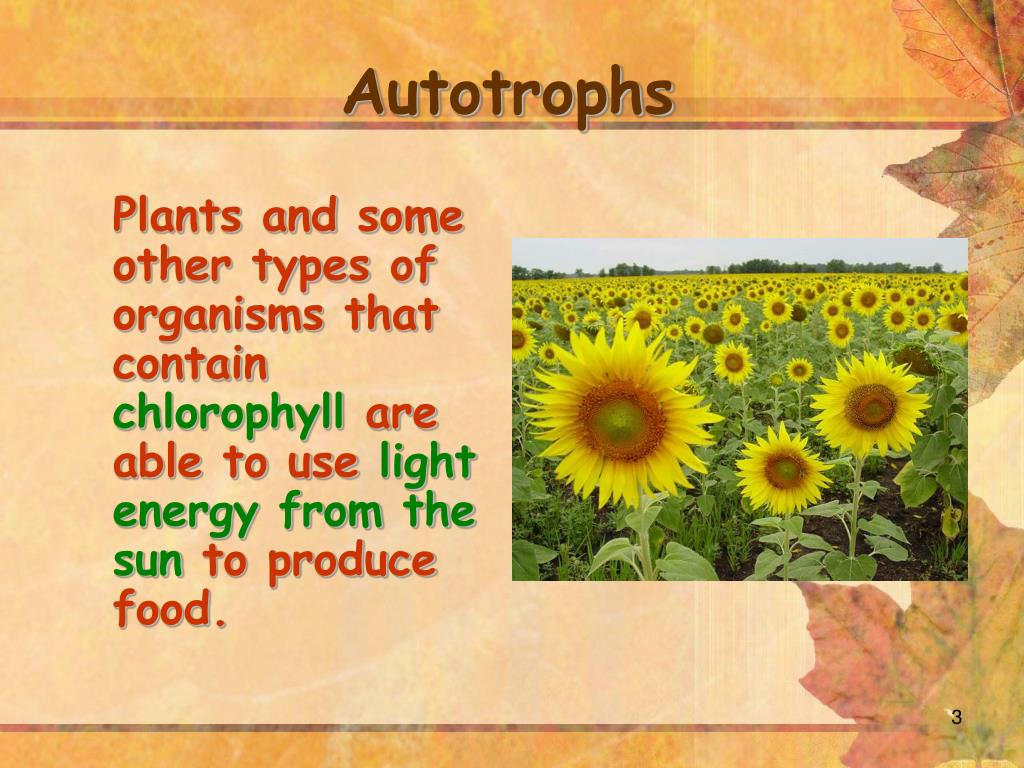 Autotrophs

Plants and some other types of organisms that contain chlorophyll are able to use light energy from the sun to produce food.

3